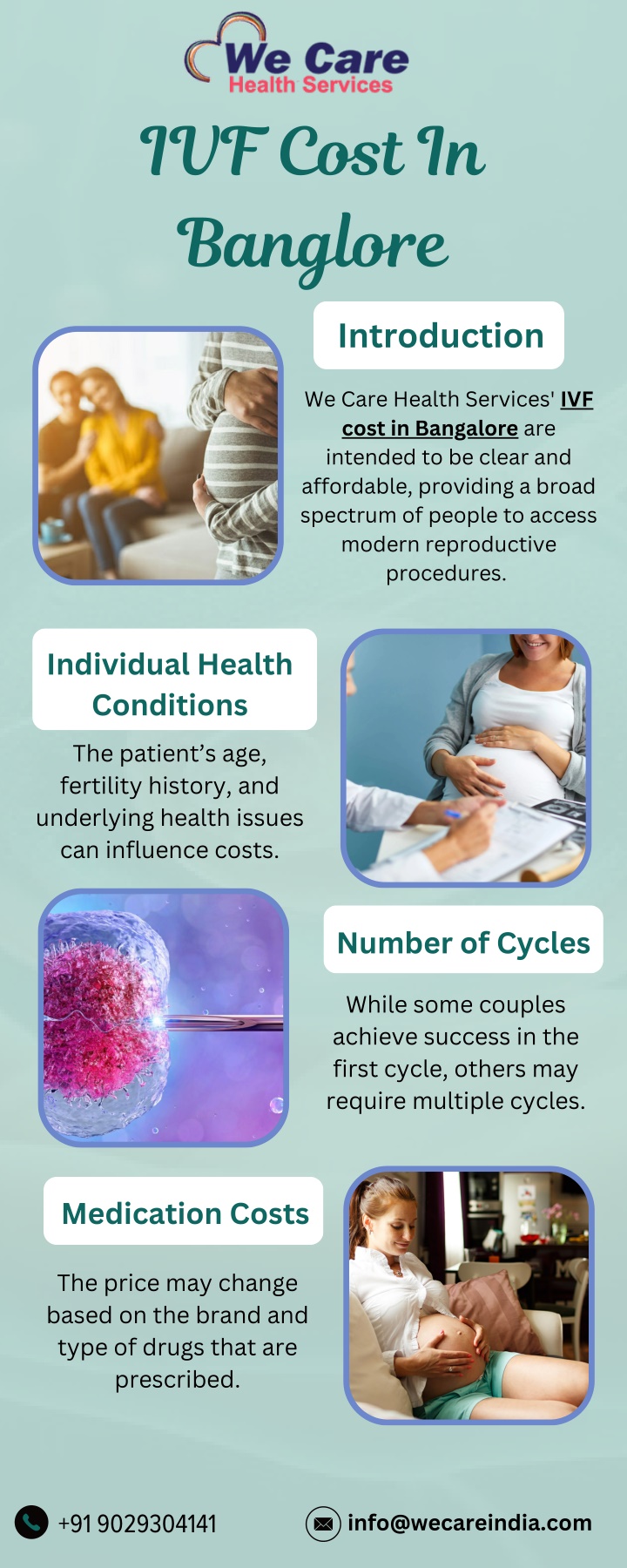 We Care
Health Services

IVF Cost In Banglore

Introduction

We Care Health Services' IVF cost in Bangalore are intended to be clear and affordable, providing a broad spectrum of people to access modern reproductive procedures.

Individual Health Conditions

The patient's age, fertility history, and underlying health issues can influence costs.

Number of Cycles

While some couples achieve success in the first cycle, others may require multiple cycles.

Medication Costs

The price may change based on the brand and type of drugs that are prescribed.

+91 9029304141

info@wecareindia.com